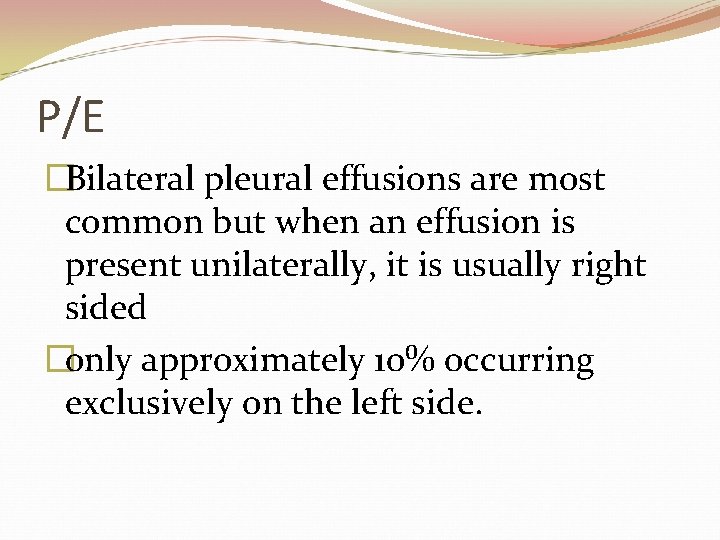 P/E

□Bilateral pleural effusions are most common but when an effusion is present unilaterally, it is usually right sided

□only approximately 10% occurring exclusively on the left side.